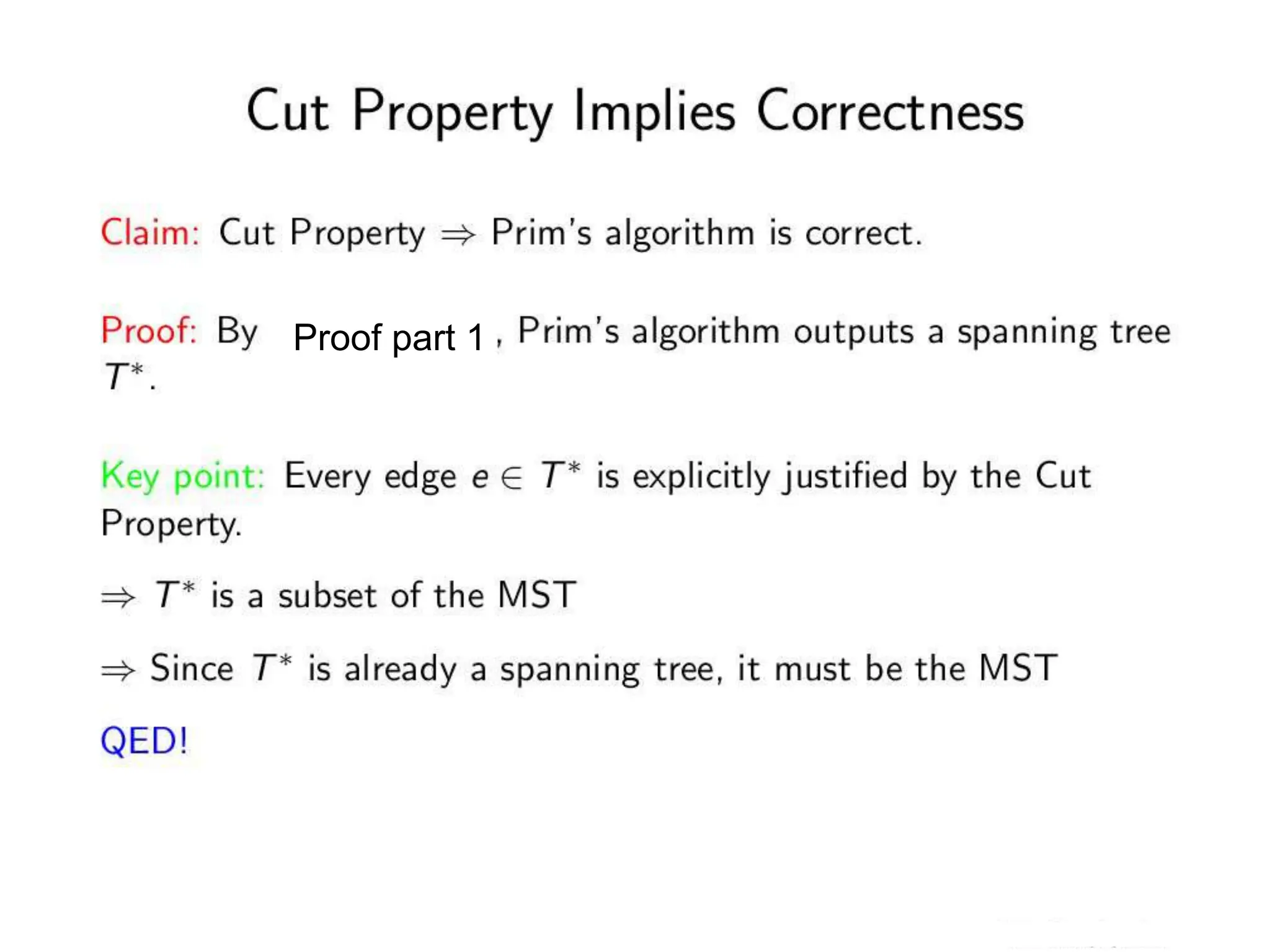 Cut Property Implies Correctness

Claim: Cut Property $\Rightarrow$ Prim's algorithm is correct.

Proof: By Proof part 1 , Prim's algorithm outputs a spanning tree $T^*$.

Key point: Every edge $e \in T^*$ is explicitly justified by the Cut Property.

$\Rightarrow$ $T^*$ is a subset of the MST

$\Rightarrow$ Since $T^*$ is already a spanning tree, it must be the MST

QED!